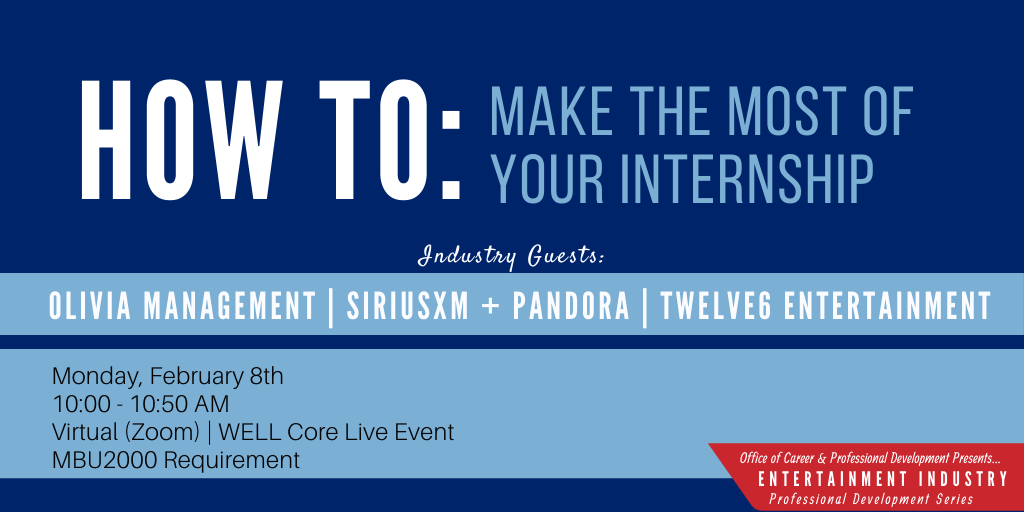 HOW TO: MAKE THE MOST OF YOUR INTERNSHIP

Industry Guests:

OLIVIA MANAGEMENT | SIRIUSXM + PANDORA | TWELVE6 ENTERTAINMENT

Monday, February 8th
10:00 - 10:50 AM
Virtual (Zoom) | WELL Core Live Event
MBU2000 Requirement

Office of Career & Professional Development Presents...
ENTERTAINMENT INDUSTRY
Professional Development Series